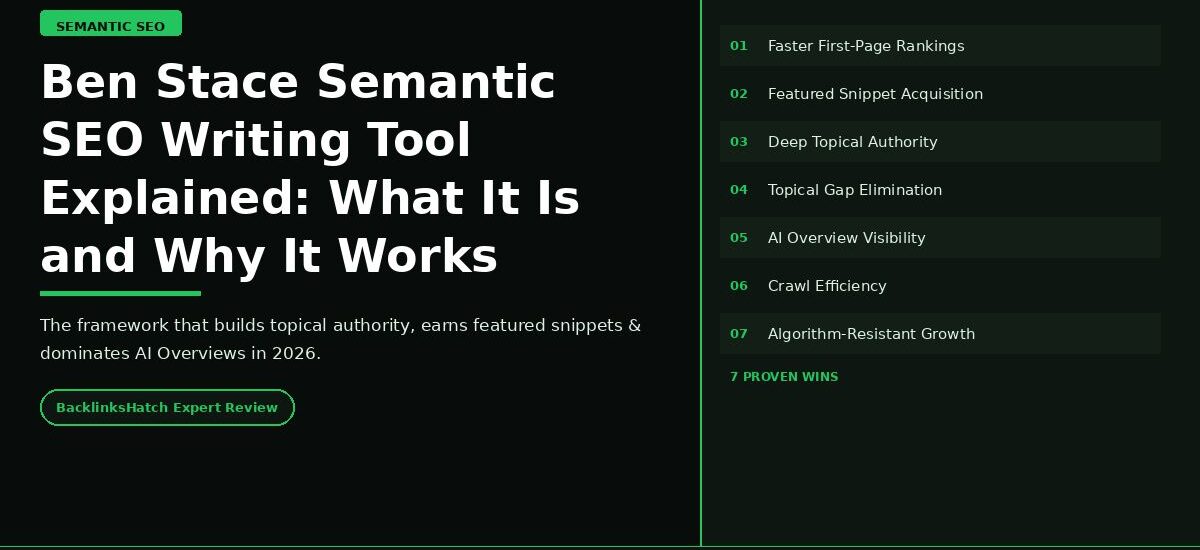 SEMANTIC SEO

Ben Stace Semantic SEO Writing Tool Explained: What It Is and Why It Works

The framework that builds topical authority, earns featured snippets & dominates AI Overviews in 2026.

BacklinksHatch Expert Review

01 Faster First-Page Rankings

02 Featured Snippet Acquisition

03 Deep Topical Authority

04 Topical Gap Elimination

05 AI Overview Visibility

06 Crawl Efficiency

07 Algorithm-Resistant Growth

7 PROVEN WINS